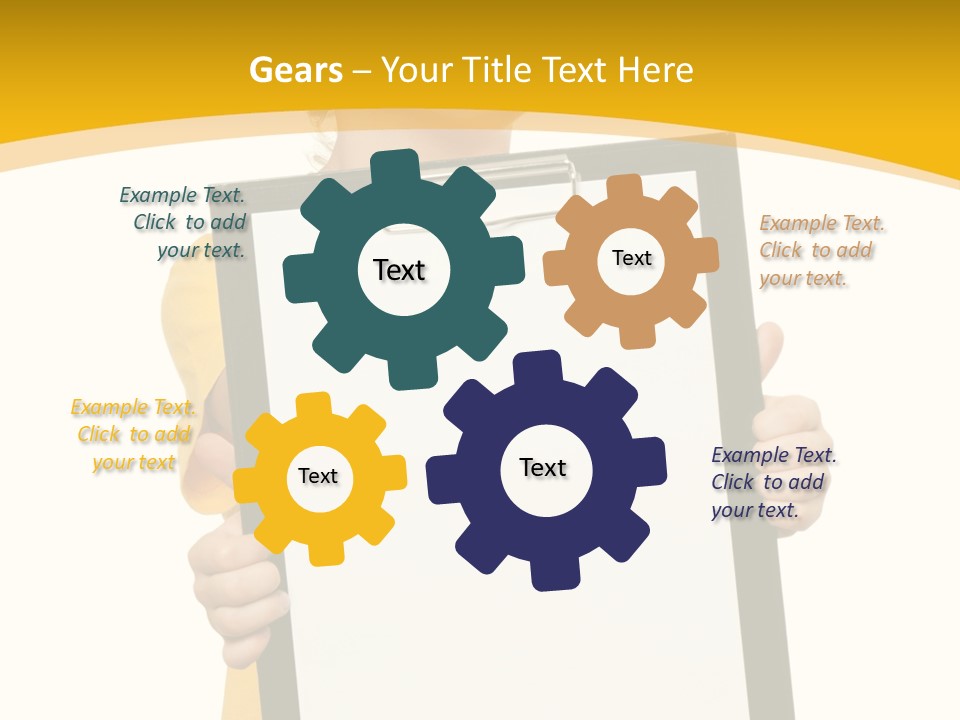 Gears – Your Title Text Here

Example Text. Click to add your text.

Text

Text

Example Text. Click to add your text.

Example Text. Click to add your text

Text

Text

Example Text. Click to add your text.